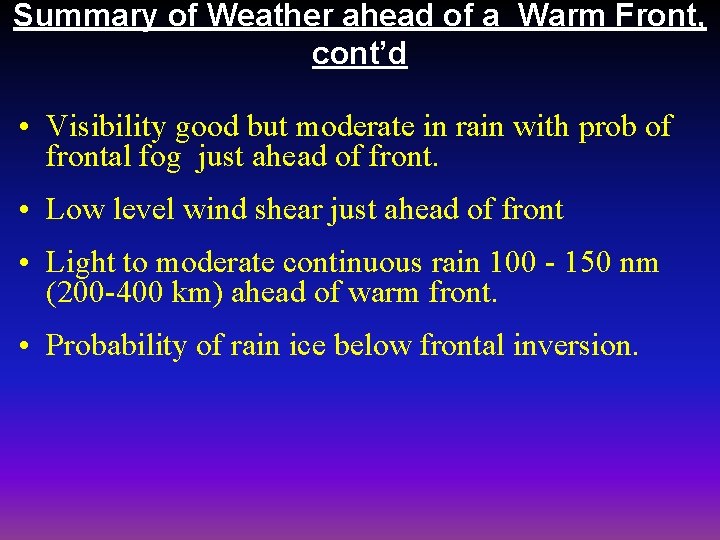 Summary of Weather ahead of a Warm Front, cont'd

• Visibility good but moderate in rain with prob of frontal fog just ahead of front.

• Low level wind shear just ahead of front

• Light to moderate continuous rain 100 - 150 nm (200-400 km) ahead of warm front.

• Probability of rain ice below frontal inversion.